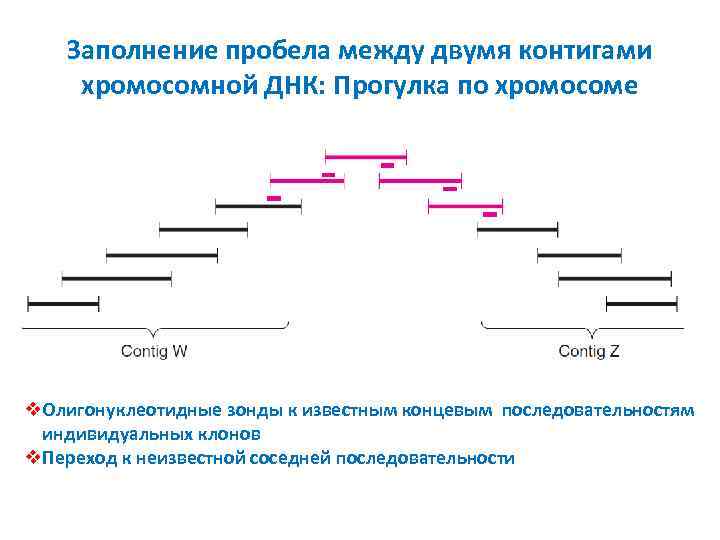 Заполнение пробела между двумя контигами хромосомной ДНК: Прогулка по хромосоме

Contig W

Contig Z

❖Олигонуклеотидные зонды к известным концевым последовательностям индивидуальных клонов
❖Переход к неизвестной соседней последовательности